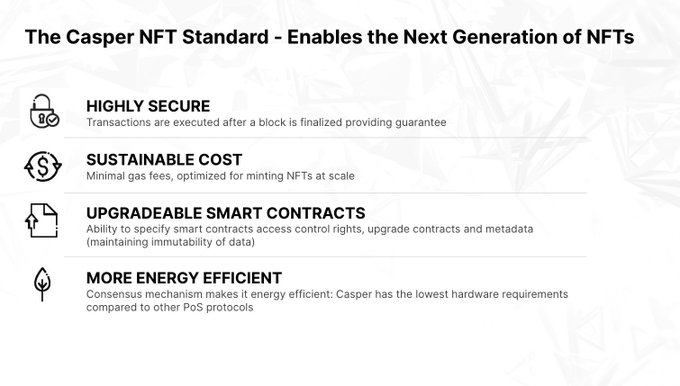 The Casper NFT Standard - Enables the Next Generation of NFTs

HIGHLY SECURE
Transactions are executed after a block is finalized providing guarantee

SUSTAINABLE COST
Minimal gas fees, optimized for minting NFTs at scale

UPGRADEABLE SMART CONTRACTS
Ability to specify smart contracts access control rights, upgrade contracts and metadata (maintaining immutability of data)

MORE ENERGY EFFICIENT
Consensus mechanism makes it energy efficient: Casper has the lowest hardware requirements compared to other PoS protocols